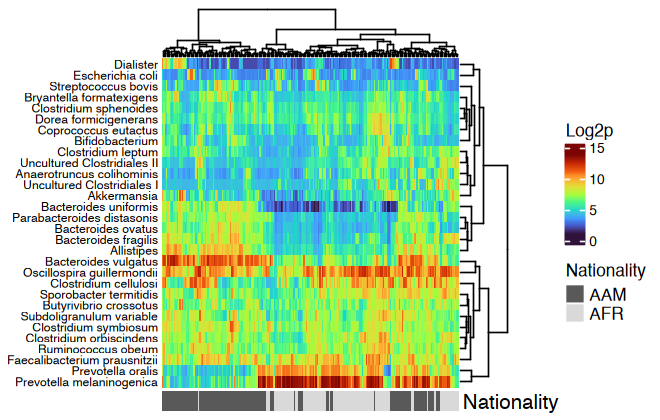 Dialister
Escherichia coli
Streptococcus bovis
Bryantella formatexigens
Clostridium sphenoides
Dorea formicigenerans
Coprococcus eutactus
Bifidobacterium
Clostridium leptum
Uncultured Clostridiales II
Anaerotruncus colihominis
Uncultured Clostridiales I
Akkermansia
Bacteroides uniformis
Parabacteroides distasonis
Bacteroides ovatus
Bacteroides fragilis
Allistipes
Bacteroides vulgatus
Oscillospira guillermondii
Clostridium cellulosi
Sporobacter termitidis
Butyrivibrio crossotus
Subdoligranulum variable
Clostridium symbiosum
Clostridium orbiscindens
Ruminococcus obeum
Faecalibacterium prausnitzii
Prevotella oralis
Prevotella melaninogenica

Nationality

Log2p
15
10
5
0

Nationality
AAM
AFR